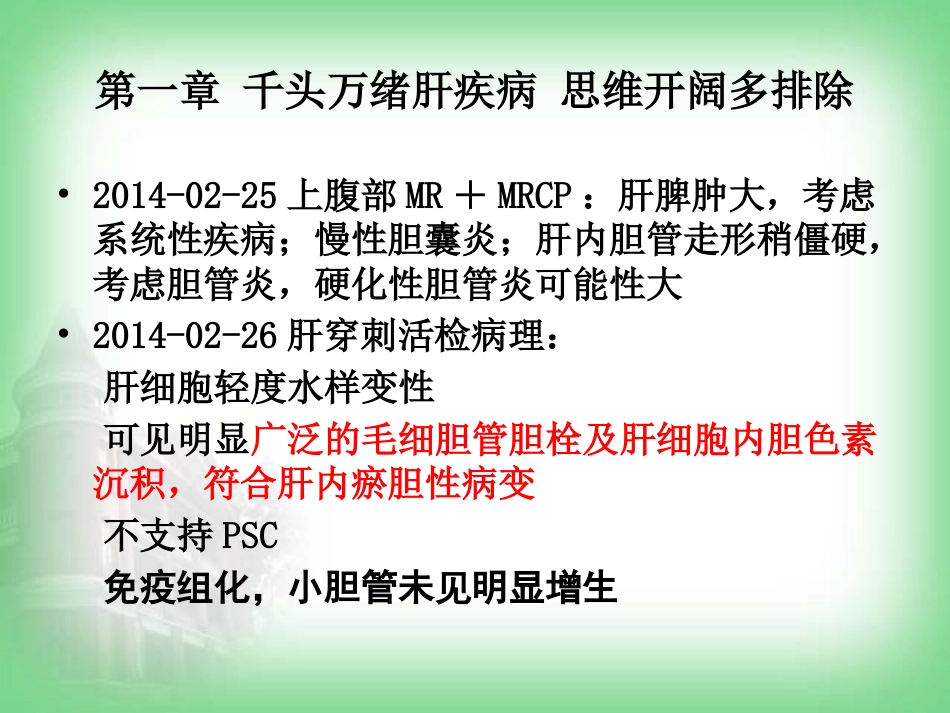 第一章 千头万绪肝疾病 思维开阔多排除

• 2014-02-25 上腹部 MR + MRCP ：肝脾肿大，考虑系统性疾病；慢性胆囊炎；肝内胆管走形稍僵硬，考虑胆管炎，硬化性胆管炎可能性大

• 2014-02-26 肝穿刺活检病理：

肝细胞轻度水样变性

可见明显广泛的毛细胆管胆栓及肝细胞内胆色素沉积，符合肝内瘀胆性病变

不支持 PSC

免疫组化，小胆管未见明显增生